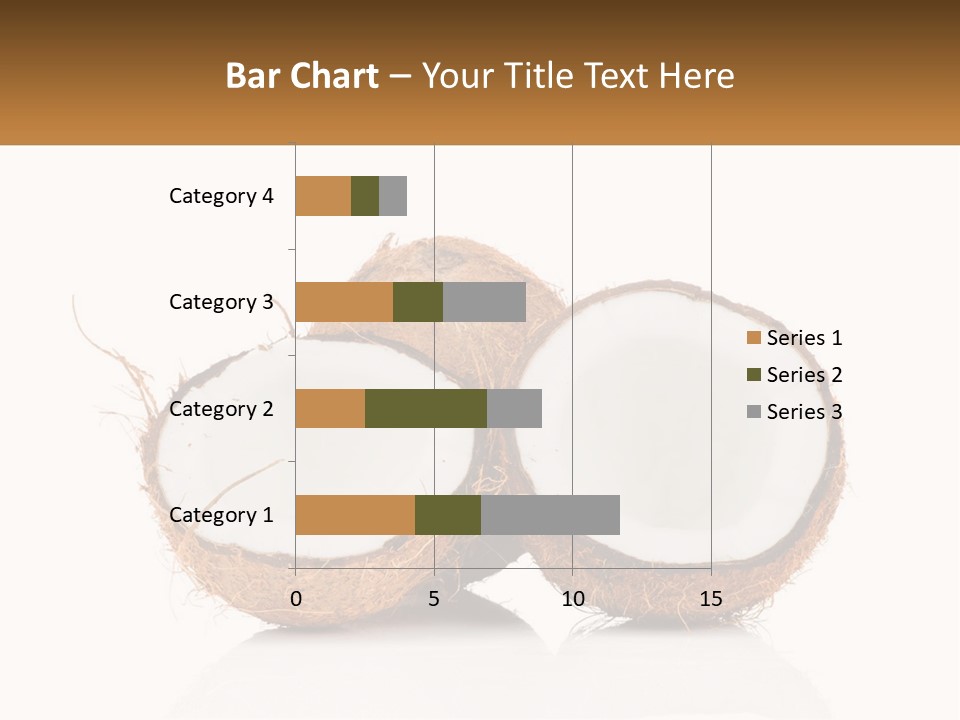 Bar Chart – Your Title Text Here

Category 4
Category 3
Category 2
Category 1

0
5
10
15

Series 1
Series 2
Series 3